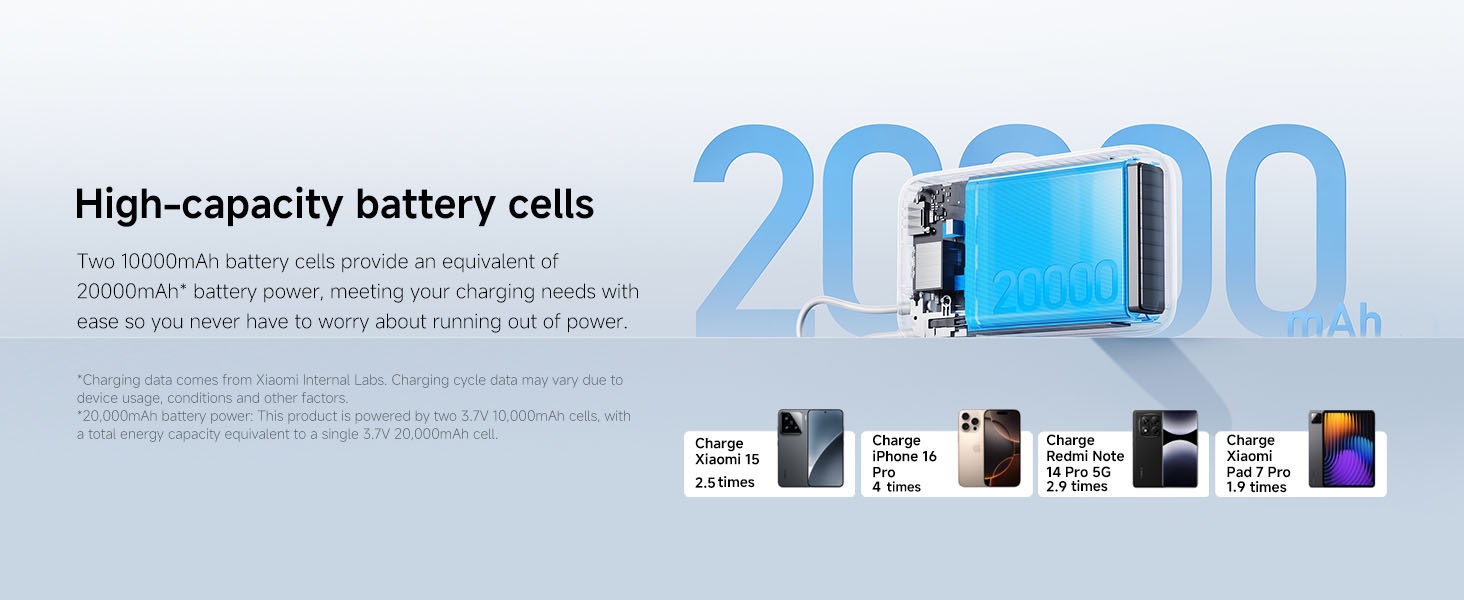 High-capacity battery cells

Two 10000mAh battery cells provide an equivalent of 20000mAh* battery power, meeting your charging needs with ease so you never have to worry about running out of power.

*Charging data comes from Xiaomi Internal Labs. Charging cycle data may vary due to device usage, conditions and other factors.
*20,000mAh battery power: This product is powered by two 3.7V 10,000mAh cells, with a total energy capacity equivalent to a single 3.7V 20,000mAh cell.

20000 mAh

20000

Charge Xiaomi 15 2.5 times

Charge iPhone 16 Pro 4 times

Charge Redmi Note 14 Pro 5G 2.9 times

Charge Xiaomi Pad 7 Pro 1.9 times